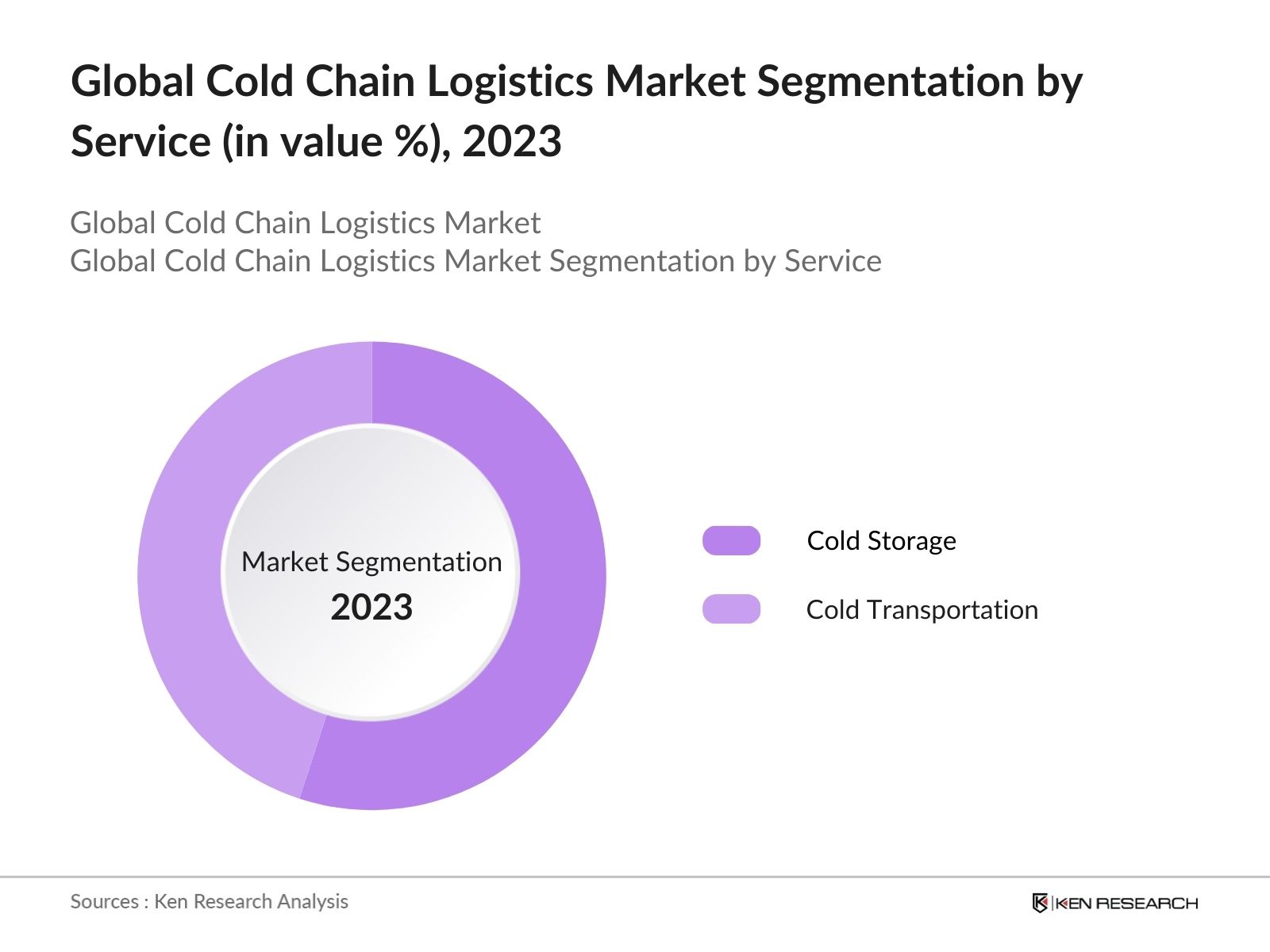 Global Cold Chain Logistics Market Segmentation by Service (in value %), 2023

Global Cold Chain Logistics Market
Global Cold Chain Logistics Market Segmentation by Service

Market Segmentation
2023

Cold Storage

Cold Transportation

Sources : Ken Research Analysis

KEN RESEARCH